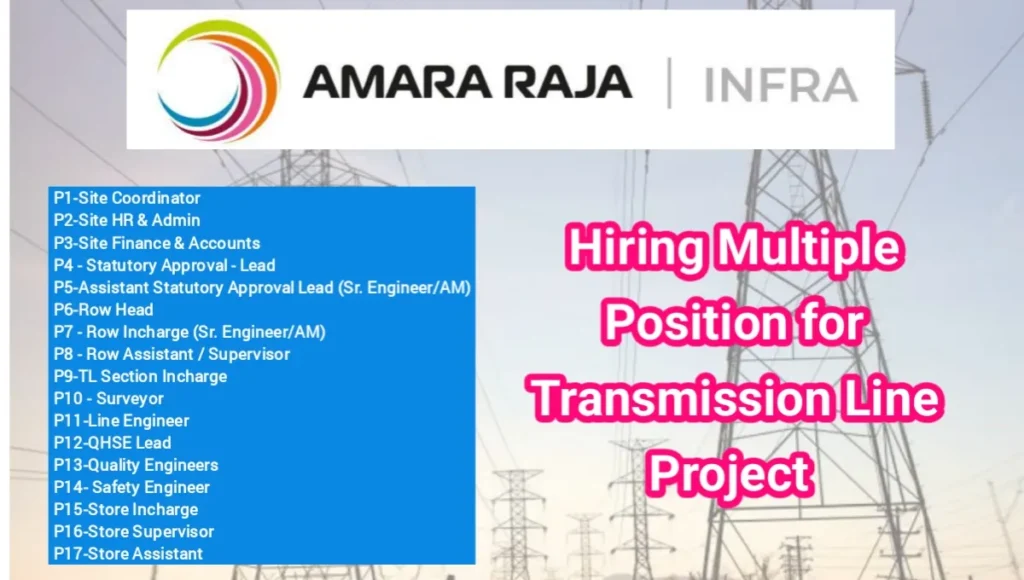 AMARA RAJA | INFRA

P1-Site Coordinator
P2-Site HR & Admin
P3-Site Finance & Accounts
P4 - Statutory Approval - Lead
P5-Assistant Statutory Approval Lead (Sr. Engineer/AM)
P6-Row Head
P7 - Row Incharge (Sr. Engineer/AM)
P8 - Row Assistant / Supervisor
P9-TL Section Incharge
P10 - Surveyor
P11-Line Engineer
P12-QHSE Lead
P13-Quality Engineers
P14- Safety Engineer
P15-Store Incharge
P16-Store Supervisor
P17-Store Assistant

Hiring Multiple Position for Transmission Line Project